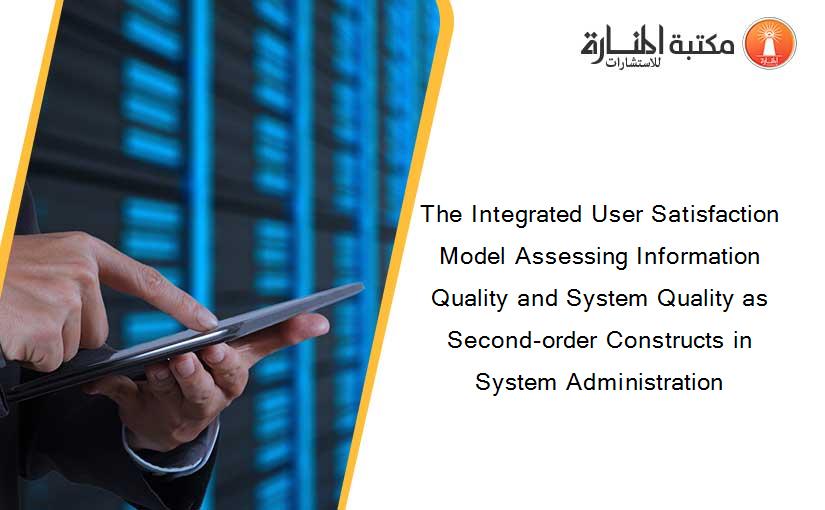 مكتبة المنارة للاستشارات

The Integrated User Satisfaction Model Assessing Information Quality and System Quality as Second-order Constructs in System Administration